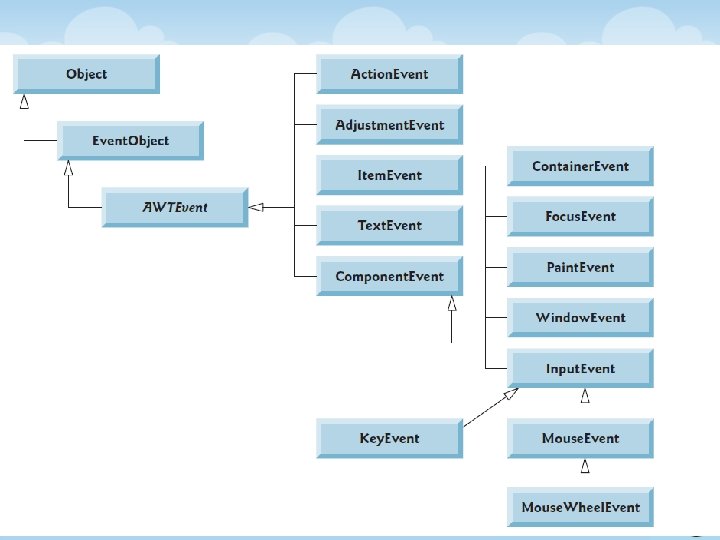 Object

EventObject

AWTEvent

ActionEvent

AdjustmentEvent

ItemEvent

TextEvent

ComponentEvent

ContainerEvent

FocusEvent

PaintEvent

WindowEvent

InputEvent

KeyEvent

MouseEvent

MouseWheelEvent